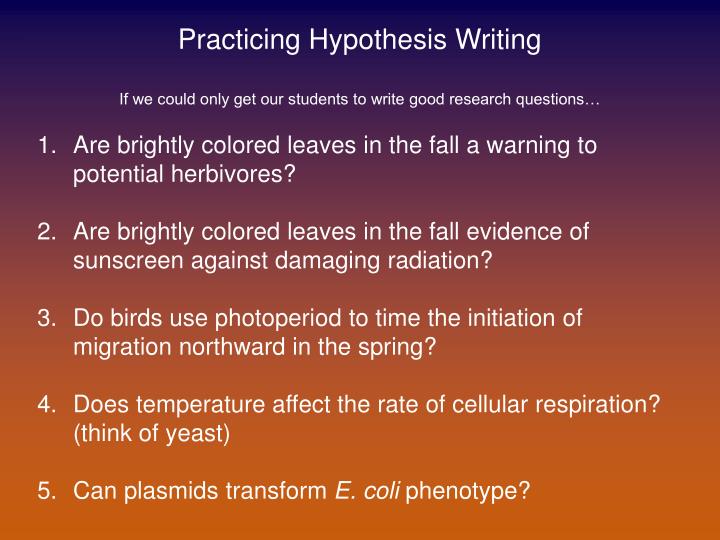 Practicing Hypothesis Writing

If we could only get our students to write good research questions…

1. Are brightly colored leaves in the fall a warning to potential herbivores?

2. Are brightly colored leaves in the fall evidence of sunscreen against damaging radiation?

3. Do birds use photoperiod to time the initiation of migration northward in the spring?

4. Does temperature affect the rate of cellular respiration? (think of yeast)

5. Can plasmids transform E. coli phenotype?